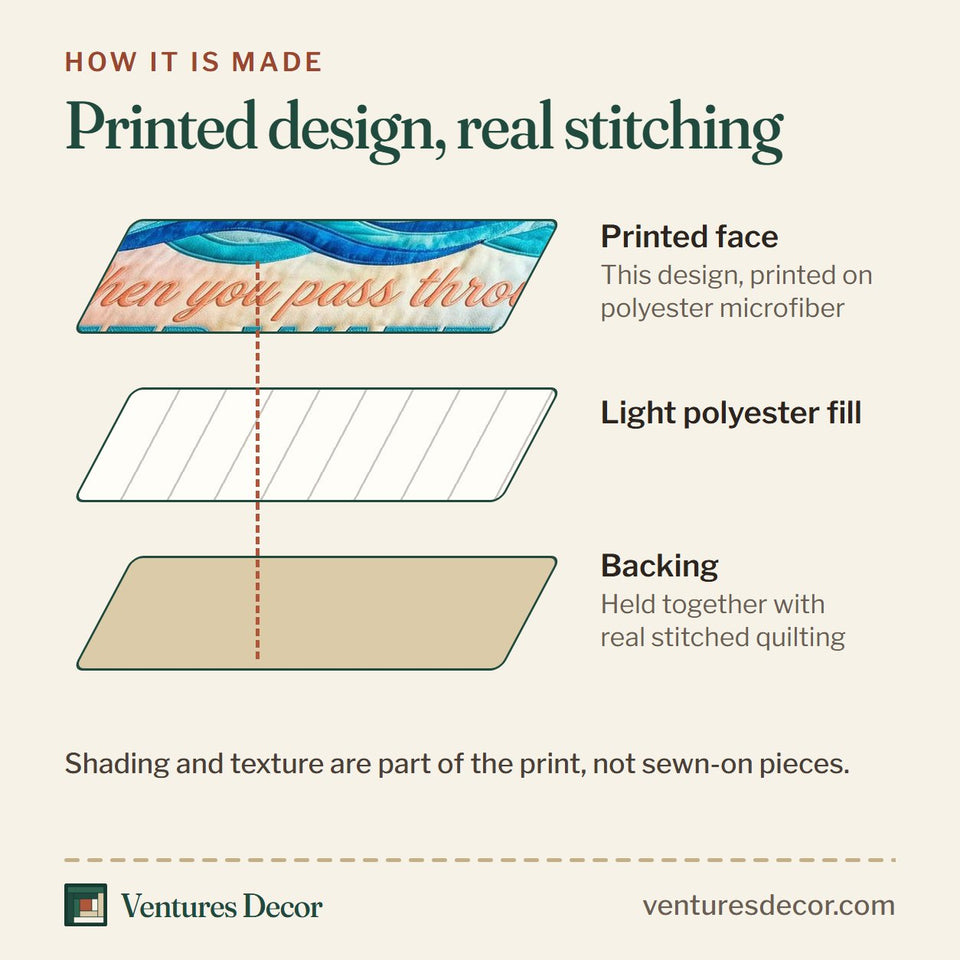 HOW IT IS MADE

Printed design, real stitching

hen you pass thro

Printed face
This design, printed on polyester microfiber

Light polyester fill

Backing
Held together with real stitched quilting

Shading and texture are part of the print, not sewn-on pieces.

Ventures Decor

venturesdecor.com